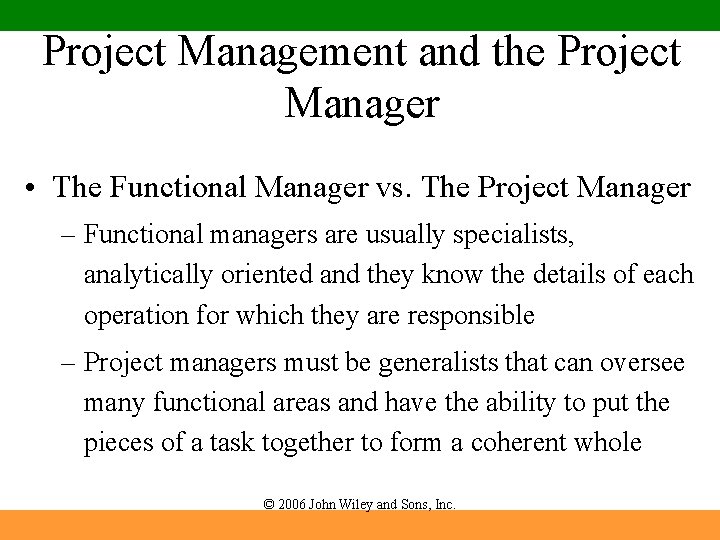 Project Management and the Project Manager

• The Functional Manager vs. The Project Manager

– Functional managers are usually specialists, analytically oriented and they know the details of each operation for which they are responsible

– Project managers must be generalists that can oversee many functional areas and have the ability to put the pieces of a task together to form a coherent whole

© 2006 John Wiley and Sons, Inc.